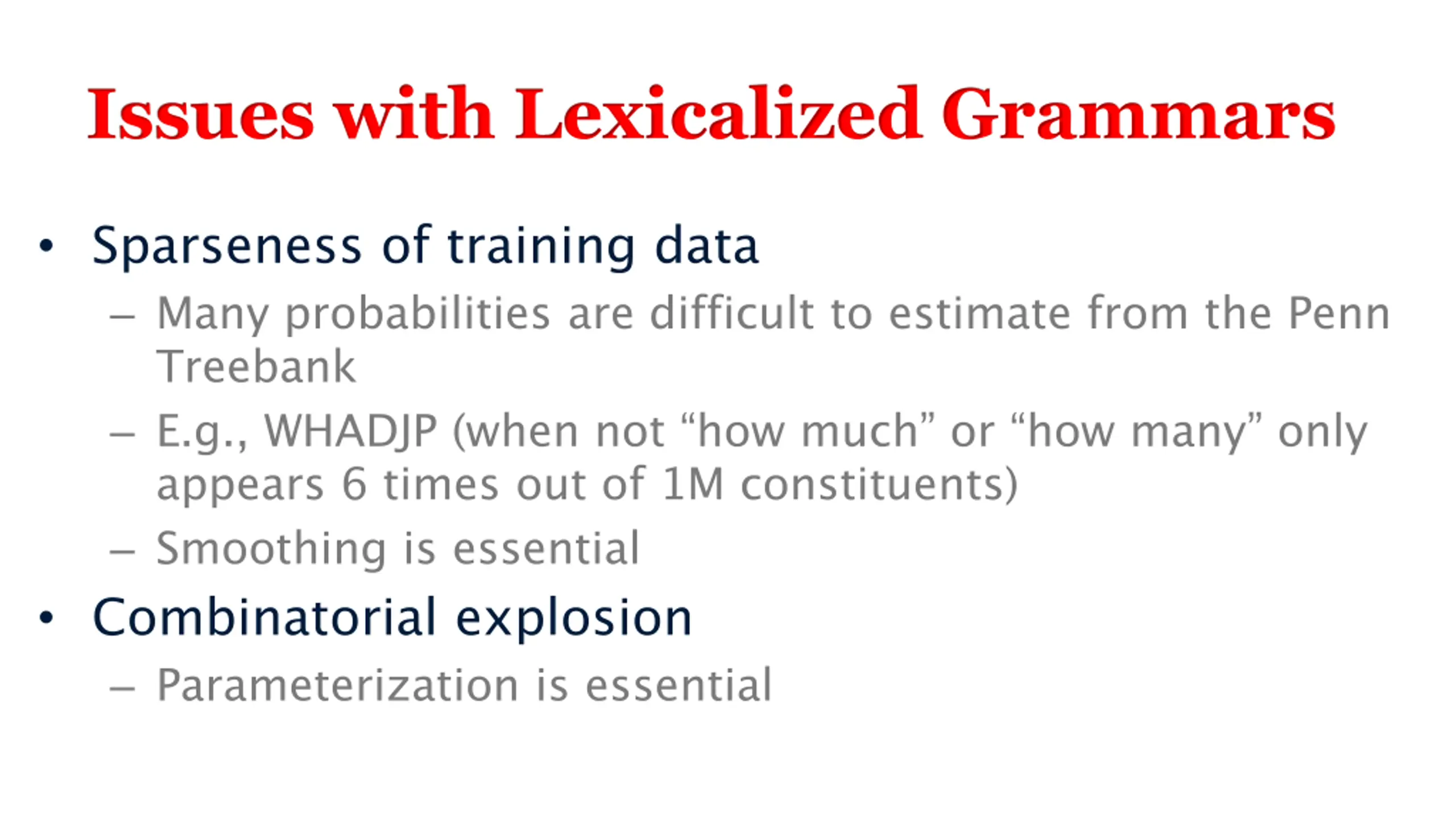 Issues with Lexicalized Grammars

• Sparseness of training data
– Many probabilities are difficult to estimate from the Penn Treebank
– E.g., WHADJP (when not “how much” or “how many” only appears 6 times out of 1M constituents)
– Smoothing is essential
• Combinatorial explosion
– Parameterization is essential